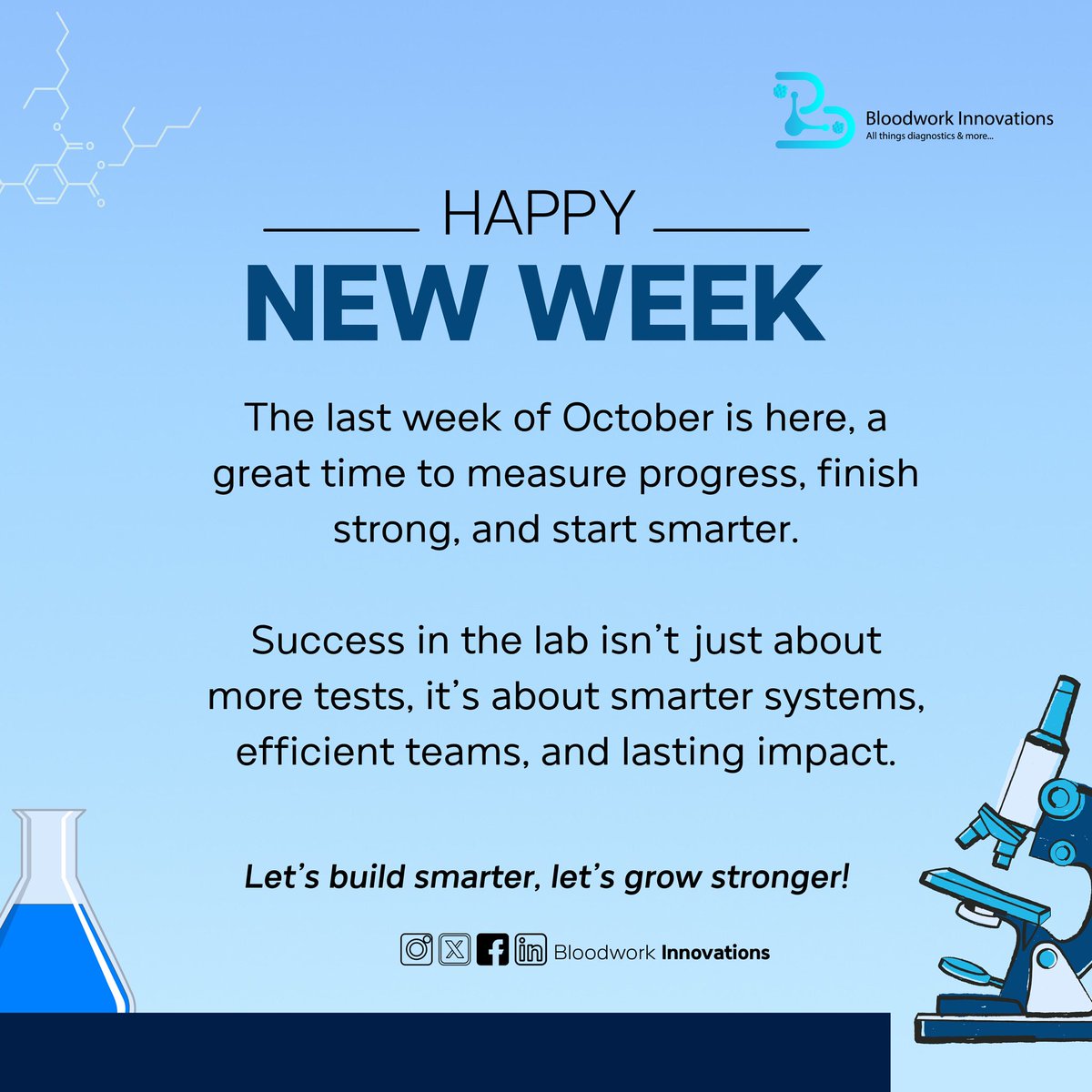 Bloodwork Innovations
All things diagnostics & more...

HAPPY
NEW WEEK

The last week of October is here, a great time to measure progress, finish strong, and start smarter.

Success in the lab isn't just about more tests, it's about smarter systems, efficient teams, and lasting impact.

Let's build smarter, let's grow stronger!

Bloodwork Innovations